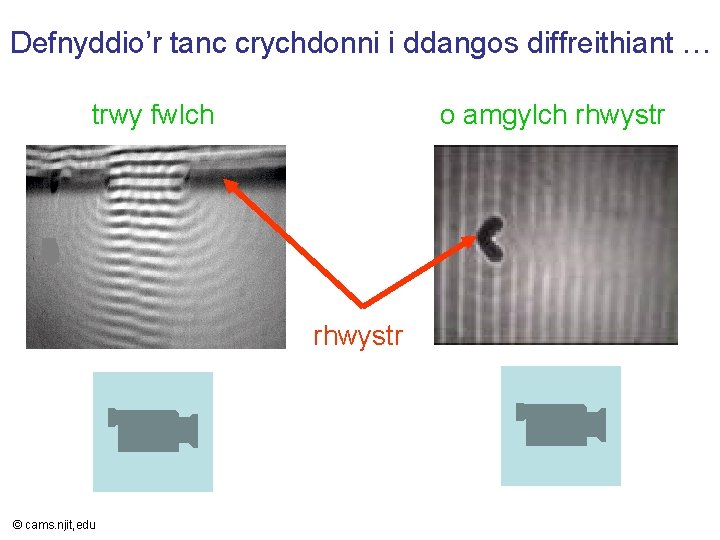 Defnyddio'r tanc crychdonni i ddangos diffreithiant …

trwy fwlch

o amgylch rhwystr

rhwystr

© cams.njit,edu